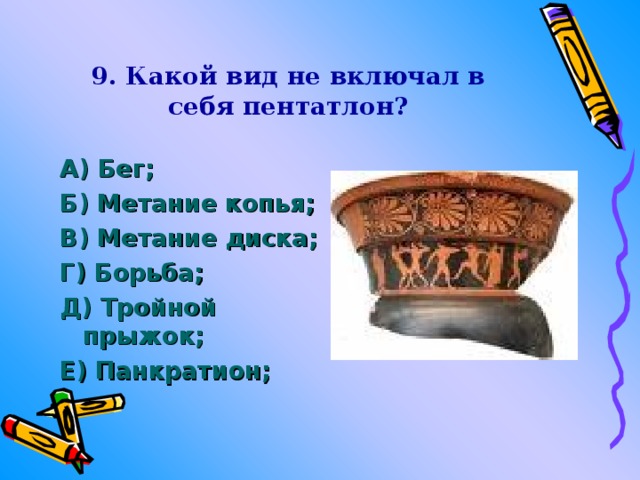 9. Какой вид не включал в себя пентатлон?

А) Бег;
Б) Метание копья;
В) Метание диска;
Г) Борьба;
Д) Тройной прыжок;
Е) Панкратион;